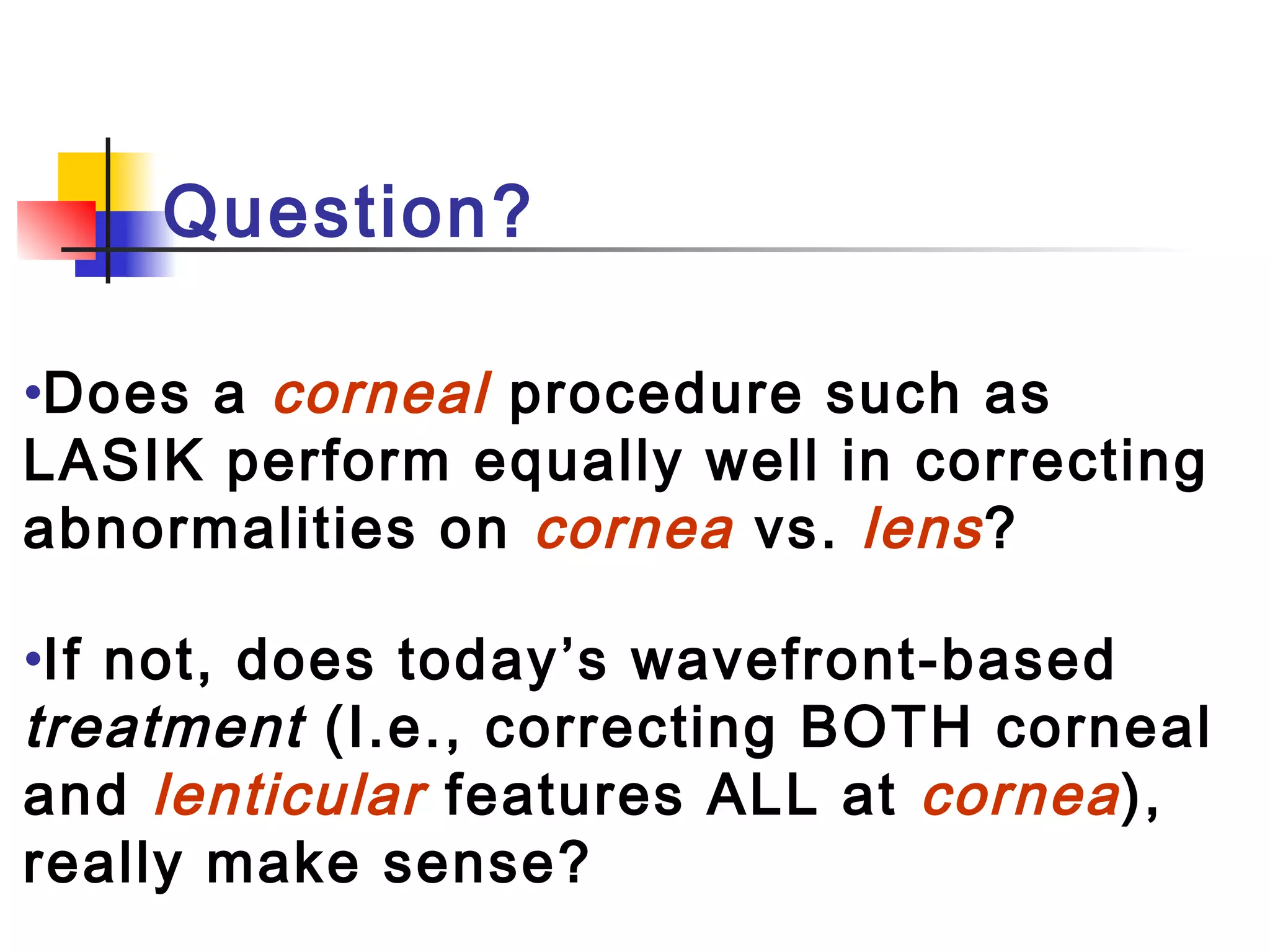 Question?

•Does a corneal procedure such as LASIK perform equally well in correcting abnormalities on cornea vs. lens?

•If not, does today’s wavefront-based treatment (I.e., correcting BOTH corneal and lenticular features ALL at cornea), really make sense?